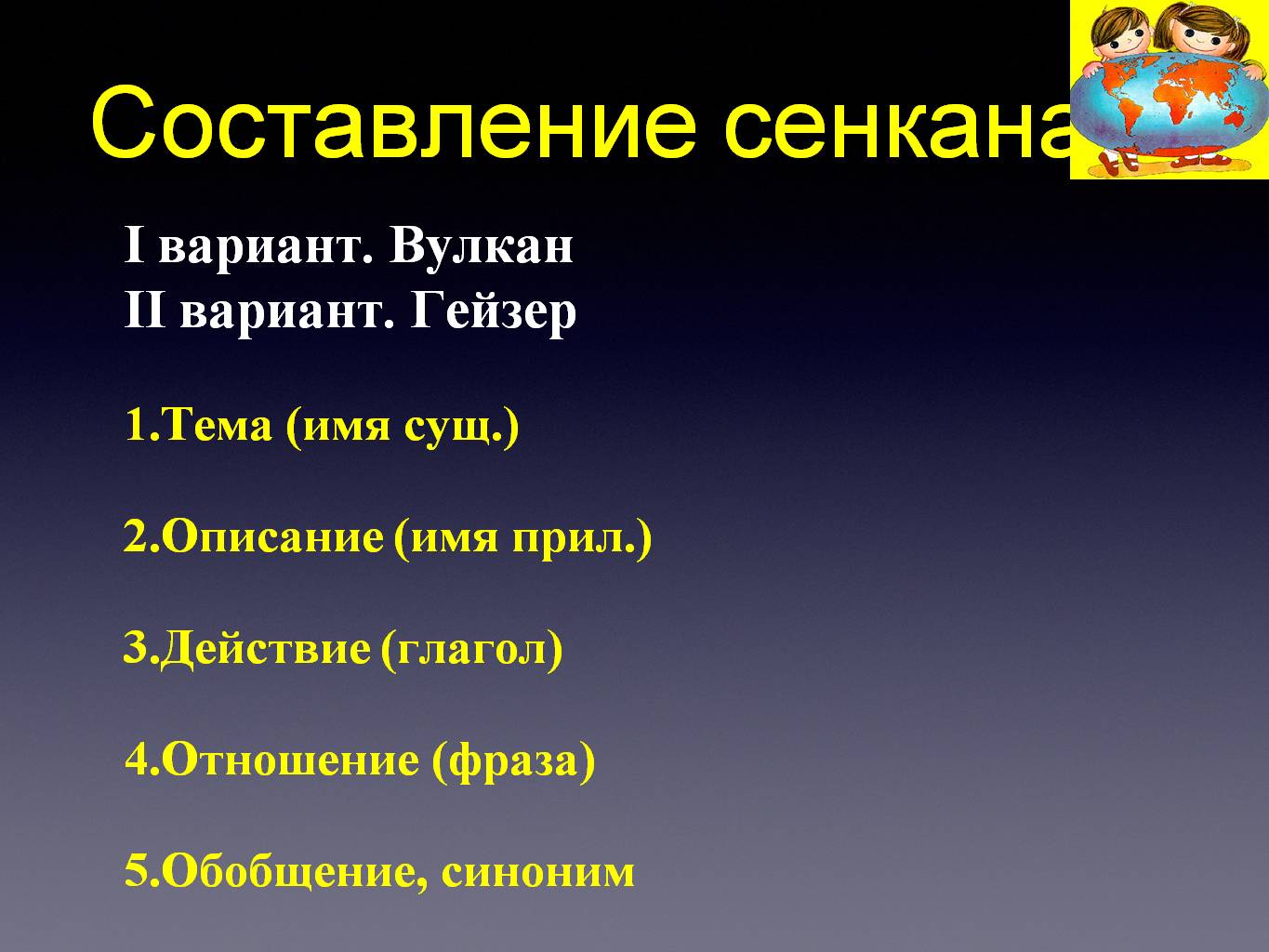 Составление сенкана

I вариант. Вулкан
II вариант. Гейзер

1.Тема (имя сущ.)

2.Описание (имя прил.)

3.Действие (глагол)

4.Отношение (фраза)

5.Обобщение, синоним